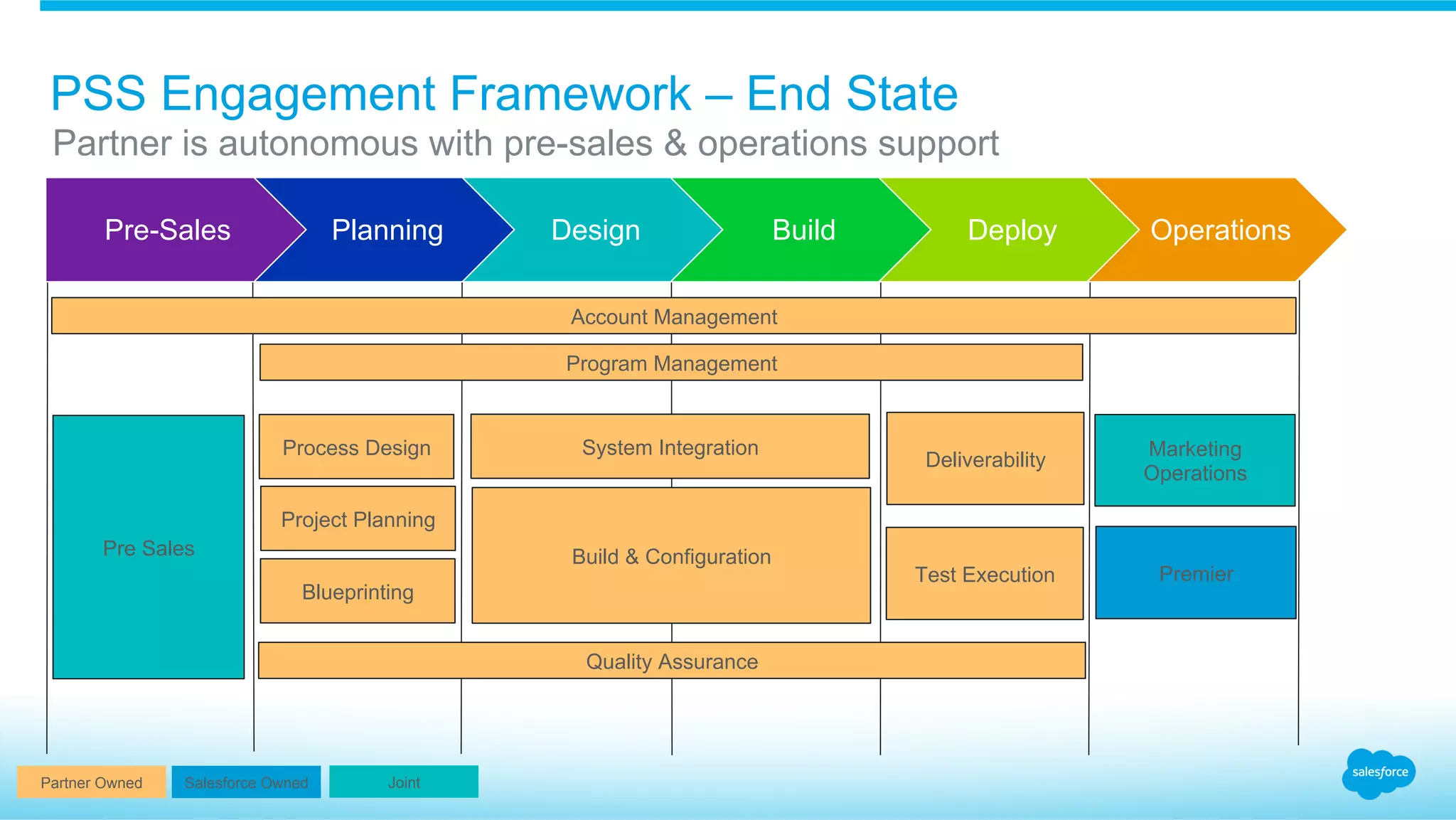 PSS Engagement Framework – End State
Partner is autonomous with pre-sales & operations support

Pre-Sales
Planning
Design
Build
Deploy
Operations

Account Management

Program Management

Pre Sales

Process Design

Project Planning

Blueprinting

System Integration

Build & Configuration

Deliverability

Test Execution

Marketing Operations

Premier

Quality Assurance

Partner Owned
Salesforce Owned
Joint

salesforce